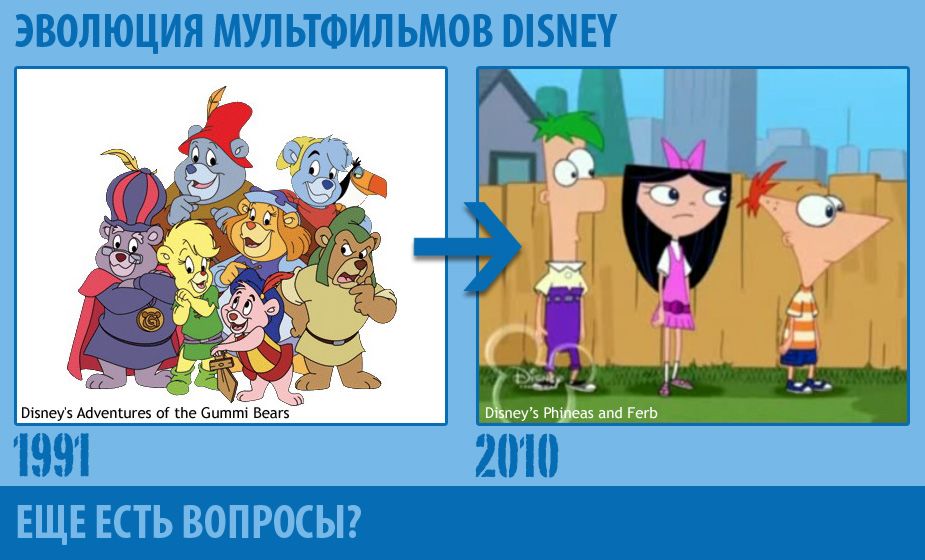 ЭВОЛЮЦИЯ МУЛЬТФИЛЬМОВ DISNEY

Disney's Adventures of the Gummi Bears

1991

Disney

Disney's Phineas and Ferb

2010

ЕЩЕ ЕСТЬ ВОПРОСЫ?